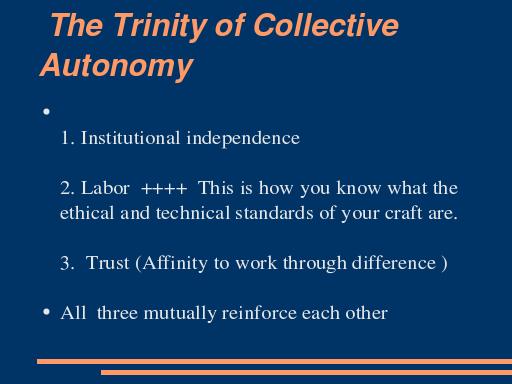 The Trinity of Collective Autonomy

•

1. Institutional independence

2. Labor ++++ This is how you know what the ethical and technical standards of your craft are.

3. Trust (Affinity to work through difference )

• All three mutually reinforce each other